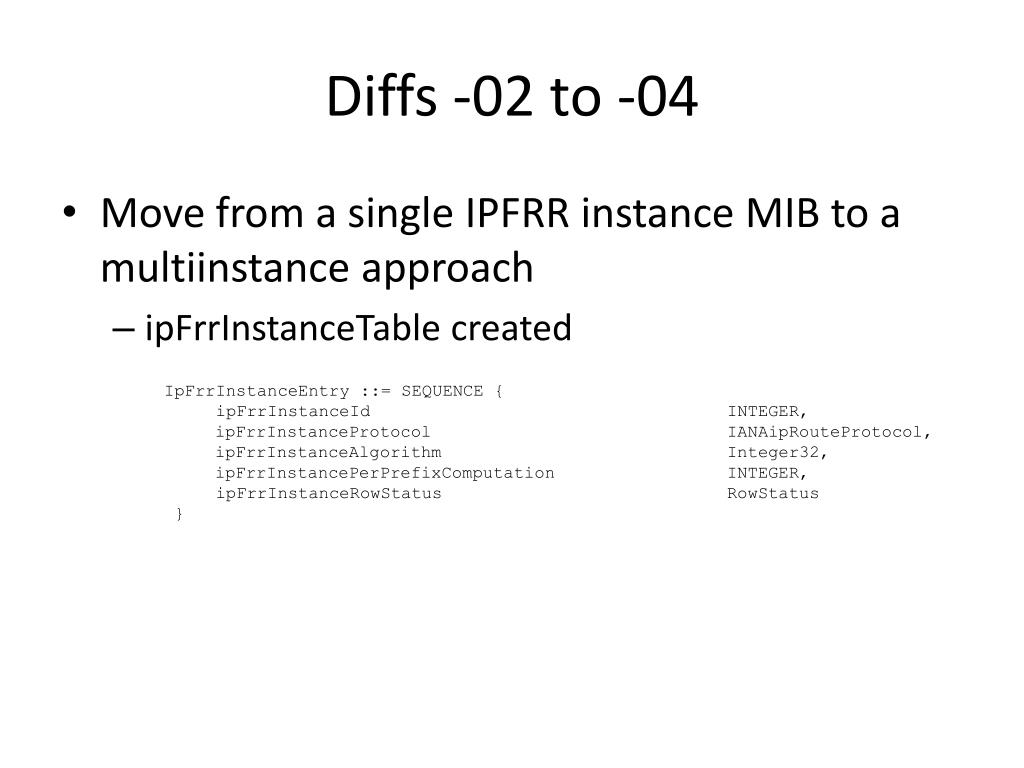 Diffs -02 to -04

• Move from a single IPFRR instance MIB to a multiinstance approach
– ipFrrInstanceTable created

IpFrrInstanceEntry ::= SEQUENCE {
ipFrrInstanceId INTEGER,
ipFrrInstanceProtocol IANAipRouteProtocol,
ipFrrInstanceAlgorithm Integer32,
ipFrrInstancePerPrefixComputation INTEGER,
ipFrrInstanceRowStatus RowStatus
}